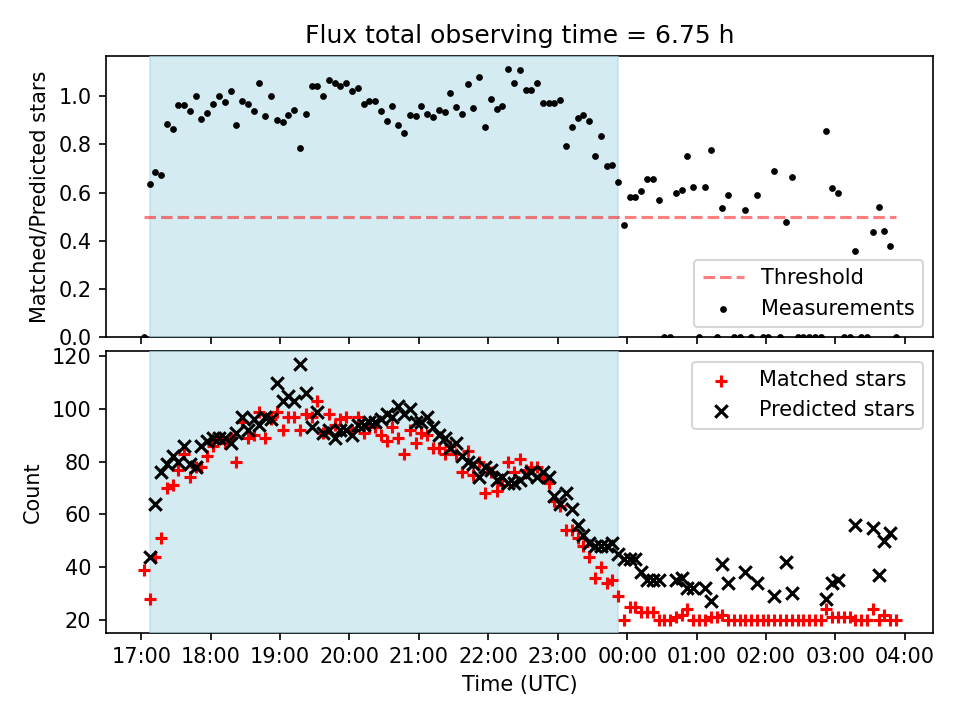 Flux total observing time = 6.75 h

Matched/Predicted stars

1.0
0.8
0.6
0.4
0.2
0.0

Threshold
Measurements

Count

120
100
80
60
40
20

Matched stars
Predicted stars

17:00 18:00 19:00 20:00 21:00 22:00 23:00 00:00 01:00 02:00 03:00 04:00

Time (UTC)